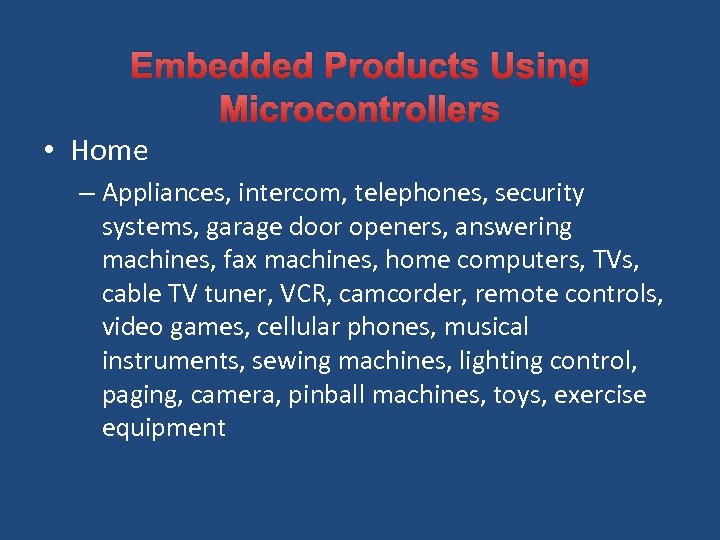 Embedded Products Using Microcontrollers

• Home

– Appliances, intercom, telephones, security systems, garage door openers, answering machines, fax machines, home computers, TVs, cable TV tuner, VCR, camcorder, remote controls, video games, cellular phones, musical instruments, sewing machines, lighting control, paging, camera, pinball machines, toys, exercise equipment